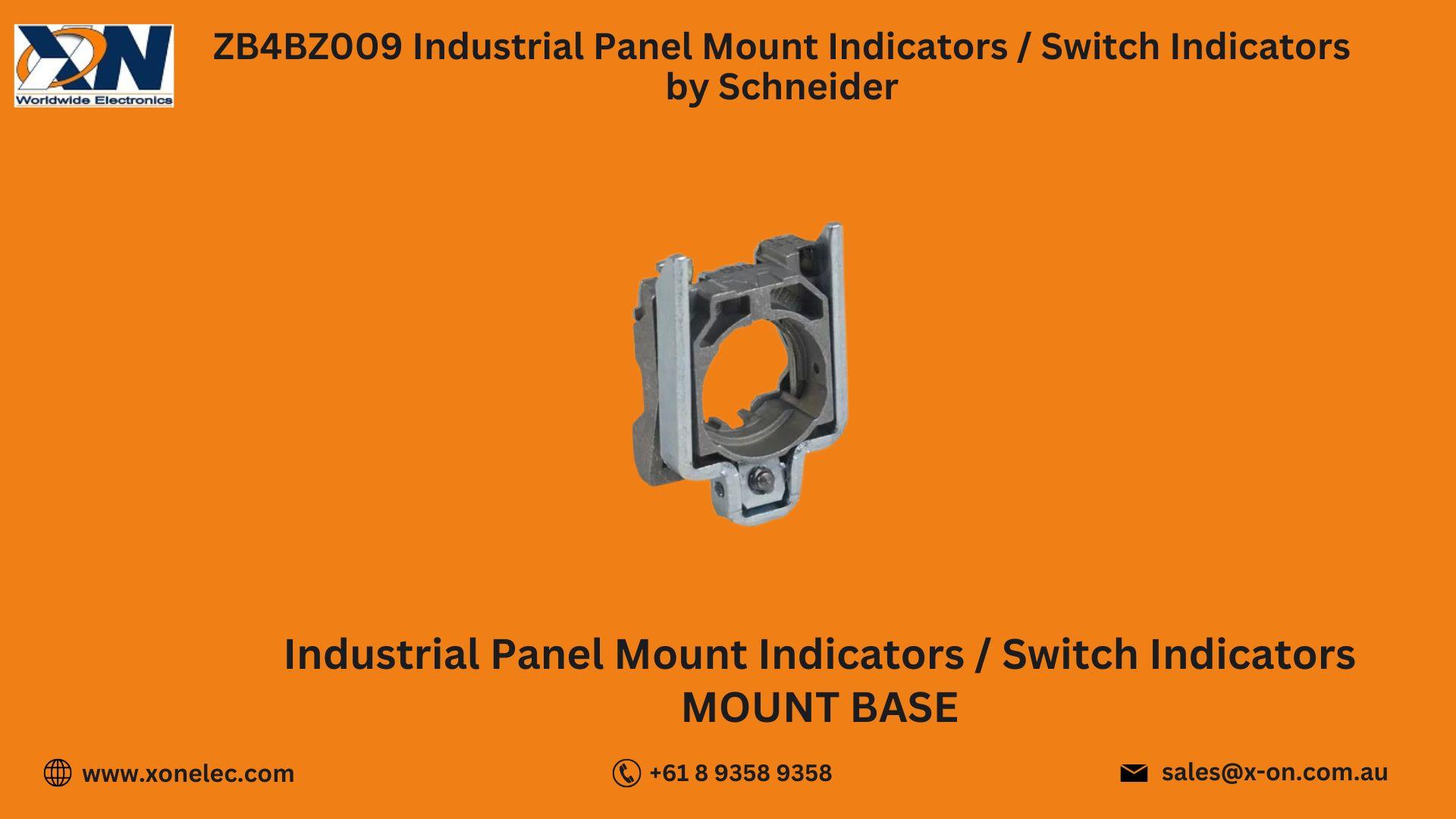 XON
Worldwide Electronics

ZB4BZ009 Industrial Panel Mount Indicators / Switch Indicators by Schneider

Industrial Panel Mount Indicators / Switch Indicators
MOUNT BASE

www.xonelec.com

+61 8 9358 9358

sales@x-on.com.au